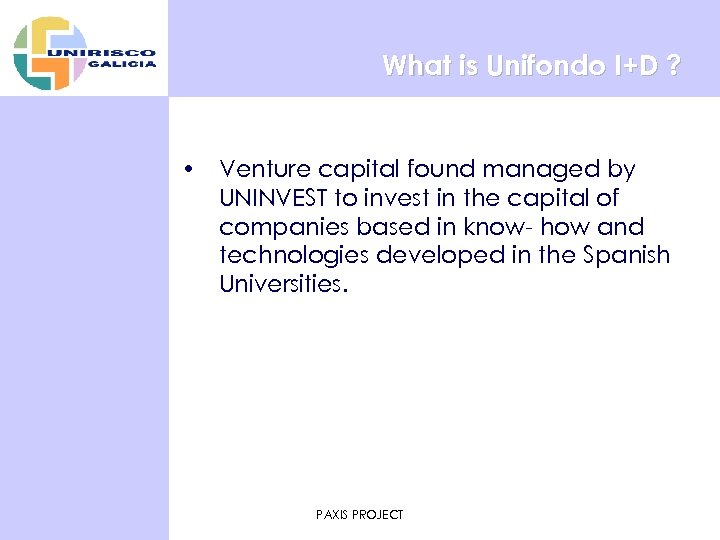 UNIRISCO GALICIA

What is Unifondo I+D ?

• Venture capital found managed by UNINVEST to invest in the capital of companies based in know- how and technologies developed in the Spanish Universities.

PAXIS PROJECT